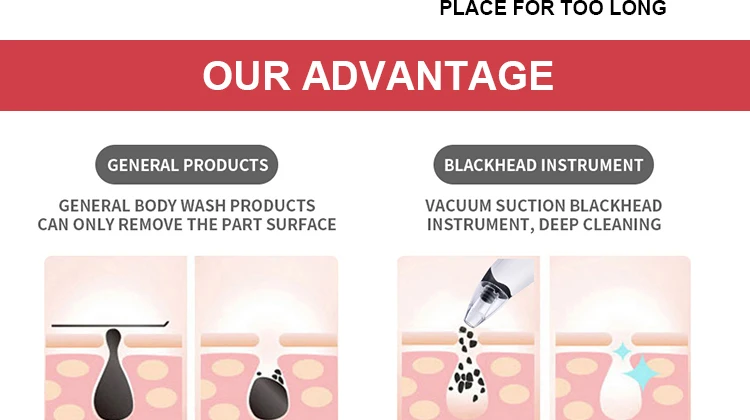 PLACE FOR TOO LONG

OUR ADVANTAGE

GENERAL PRODUCTS

GENERAL BODY WASH PRODUCTS CAN ONLY REMOVE THE PART SURFACE

BLACKHEAD INSTRUMENT

VACUUM SUCTION BLACKHEAD INSTRUMENT, DEEP CLEANING